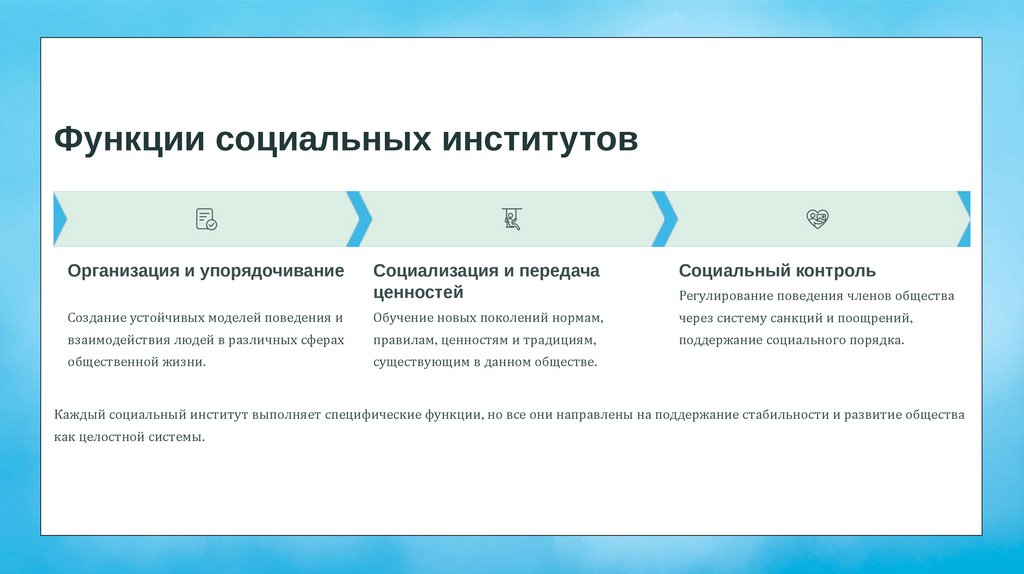 Функции социальных институтов

Организация и упорядочивание

Создание устойчивых моделей поведения и взаимодействия людей в различных сферах общественной жизни.

Социализация и передача ценностей

Обучение новых поколений нормам, правилам, ценностям и традициям, существующим в данном обществе.

Социальный контроль

Регулирование поведения членов общества через систему санкций и поощрений, поддержание социального порядка.

Каждый социальный институт выполняет специфические функции, но все они направлены на поддержание стабильности и развитие общества как целостной системы.